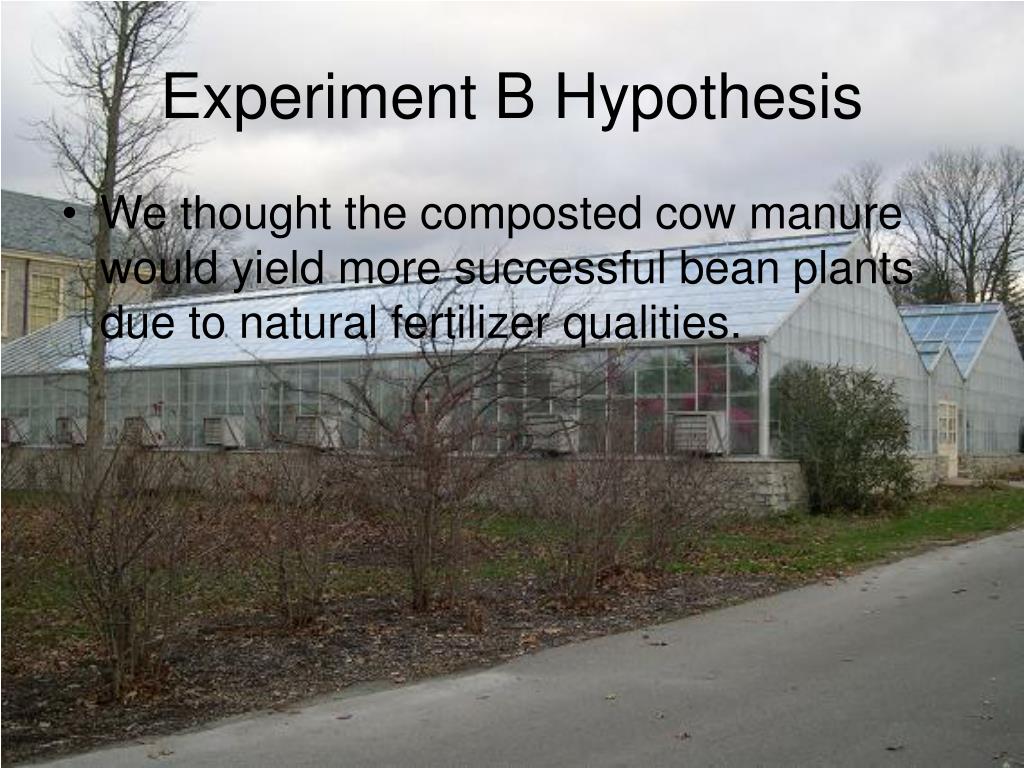 Experiment B Hypothesis

• We thought the composted cow manure would yield more successful bean plants due to natural fertilizer qualities.